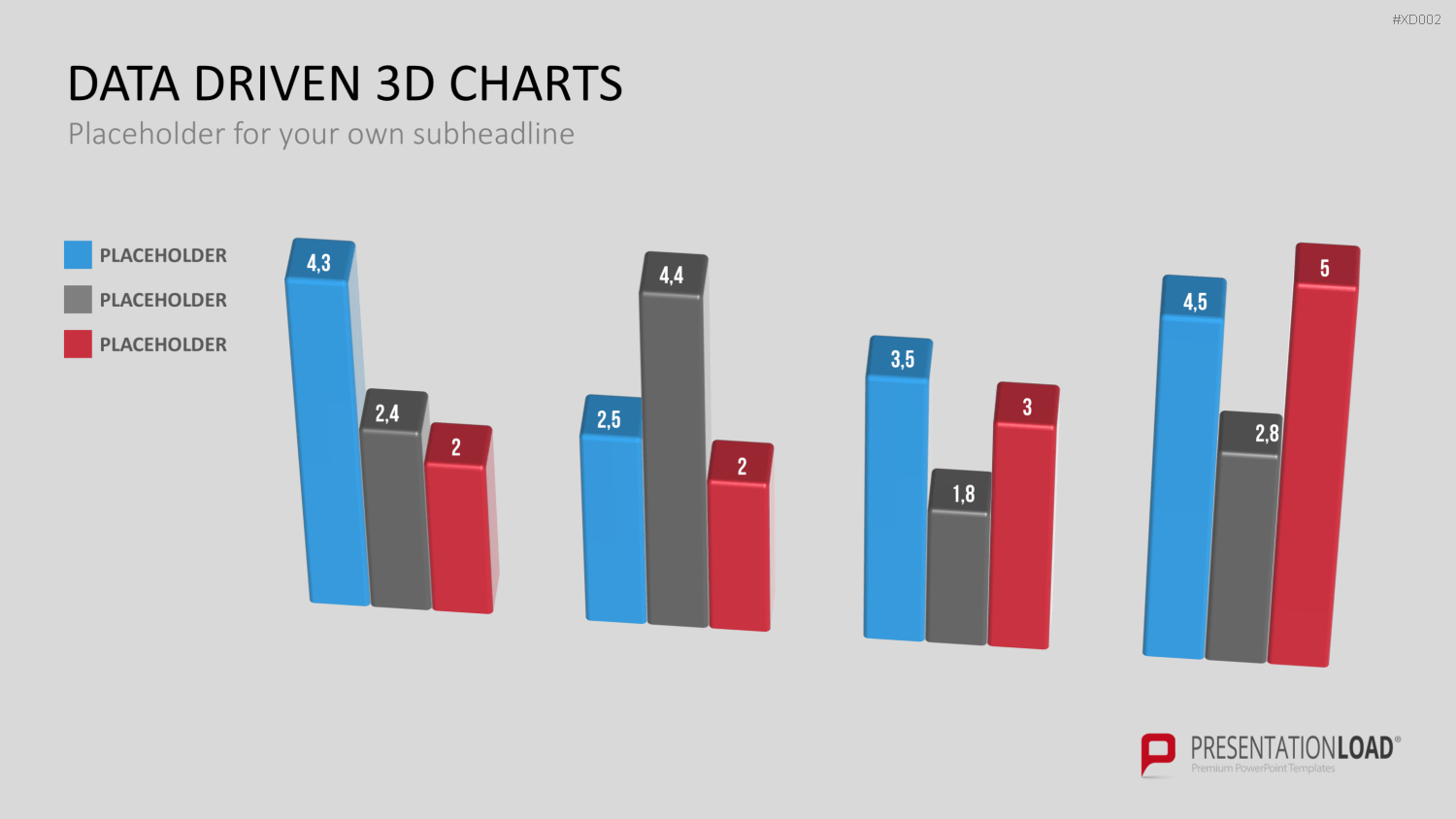 #XD002

DATA DRIVEN 3D CHARTS

Placeholder for your own subheadline

PLACEHOLDER
PLACEHOLDER
PLACEHOLDER

4,3
2,4
2
2,5
4,4
2
3,5
1,8
3
4,5
2,8
5

PRESENTATIONLOAD®
Premium PowerPoint Templates